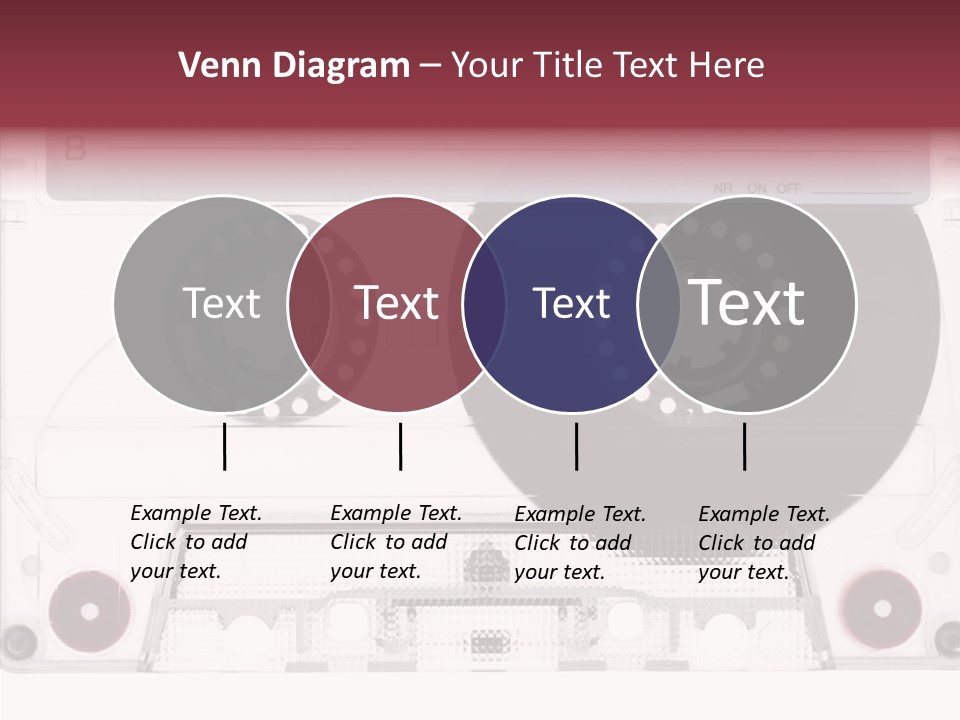 Venn Diagram – Your Title Text Here

B

NR ON OFF

Text

Text

Text

Text

Example Text. Click to add your text.

Example Text. Click to add your text.

Example Text. Click to add your text.

Example Text. Click to add your text.